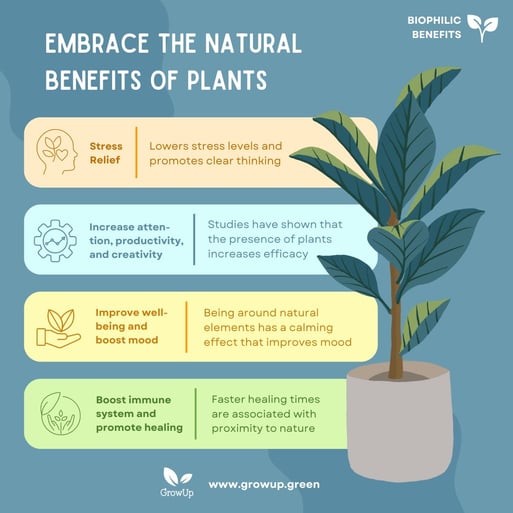 BIOPHILIC BENEFITS

EMBRACE THE NATURAL BENEFITS OF PLANTS

Stress Relief

Lowers stress levels and promotes clear thinking

Increase attention, productivity, and creativity

Studies have shown that the presence of plants increases efficacy

Improve well-being and boost mood

Being around natural elements has a calming effect that improves mood

Boost immune system and promote healing

Faster healing times are associated with proximity to nature

GrowUp

www.growup.green